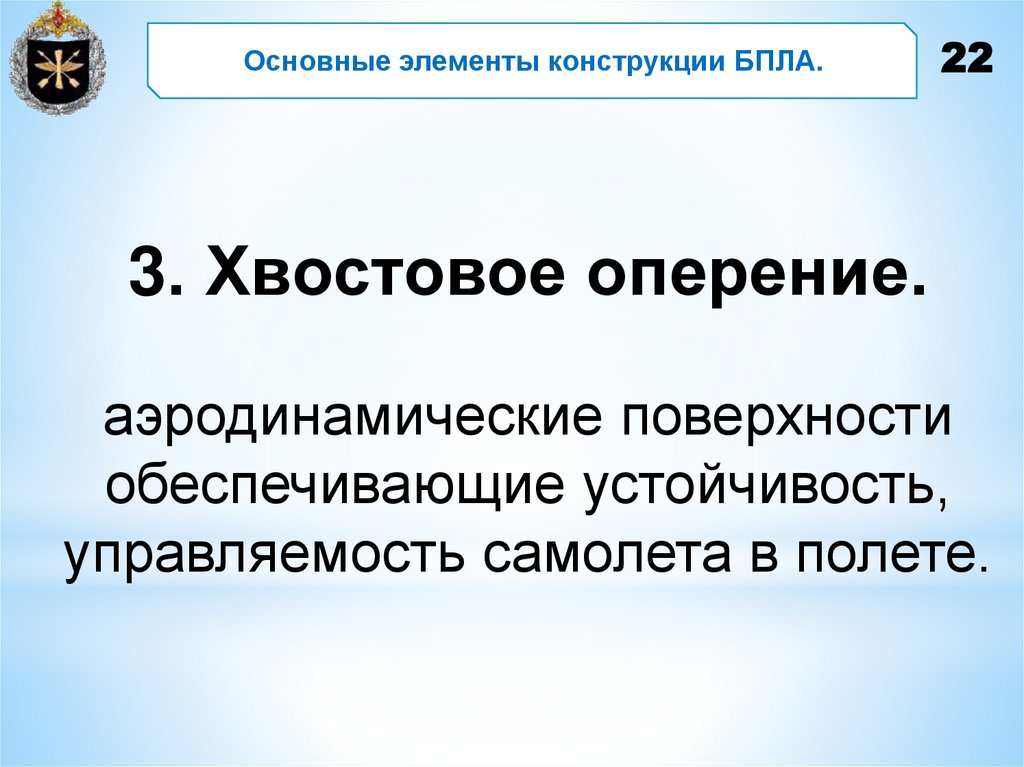 Основные элементы конструкции БПЛА.

22

3. Хвостовое оперение.

аэродинамические поверхности обеспечивающие устойчивость, управляемость самолета в полете.